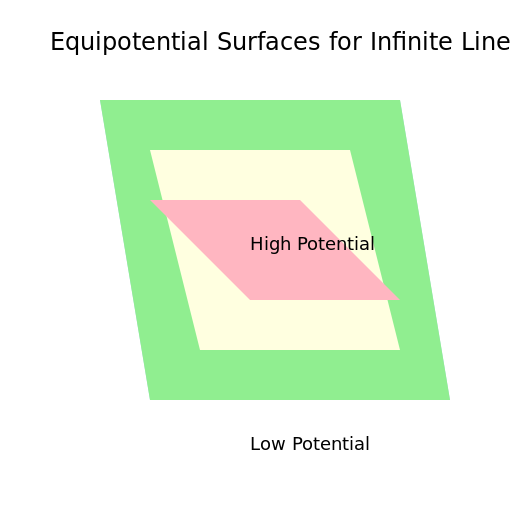 Equipotential Surfaces for Infinite Line

High Potential

Low Potential